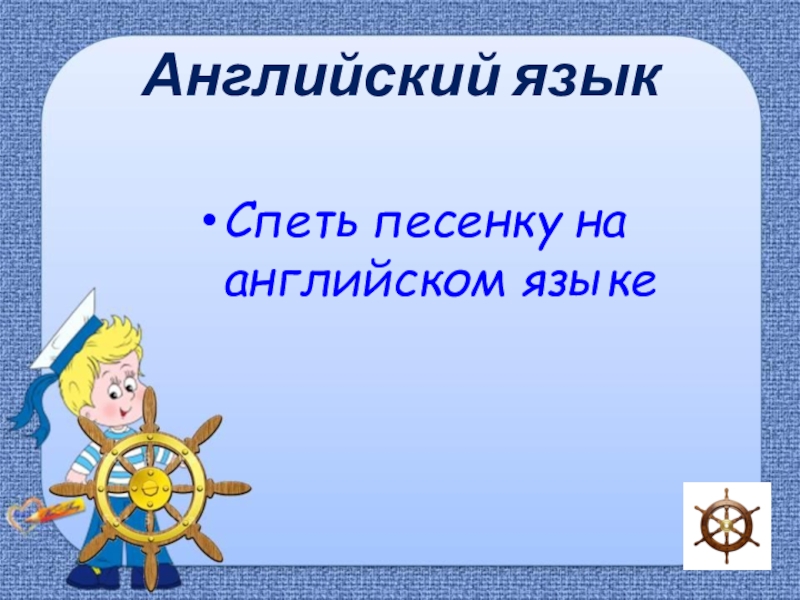 Английский язык

• Спеть песенку на английском языке